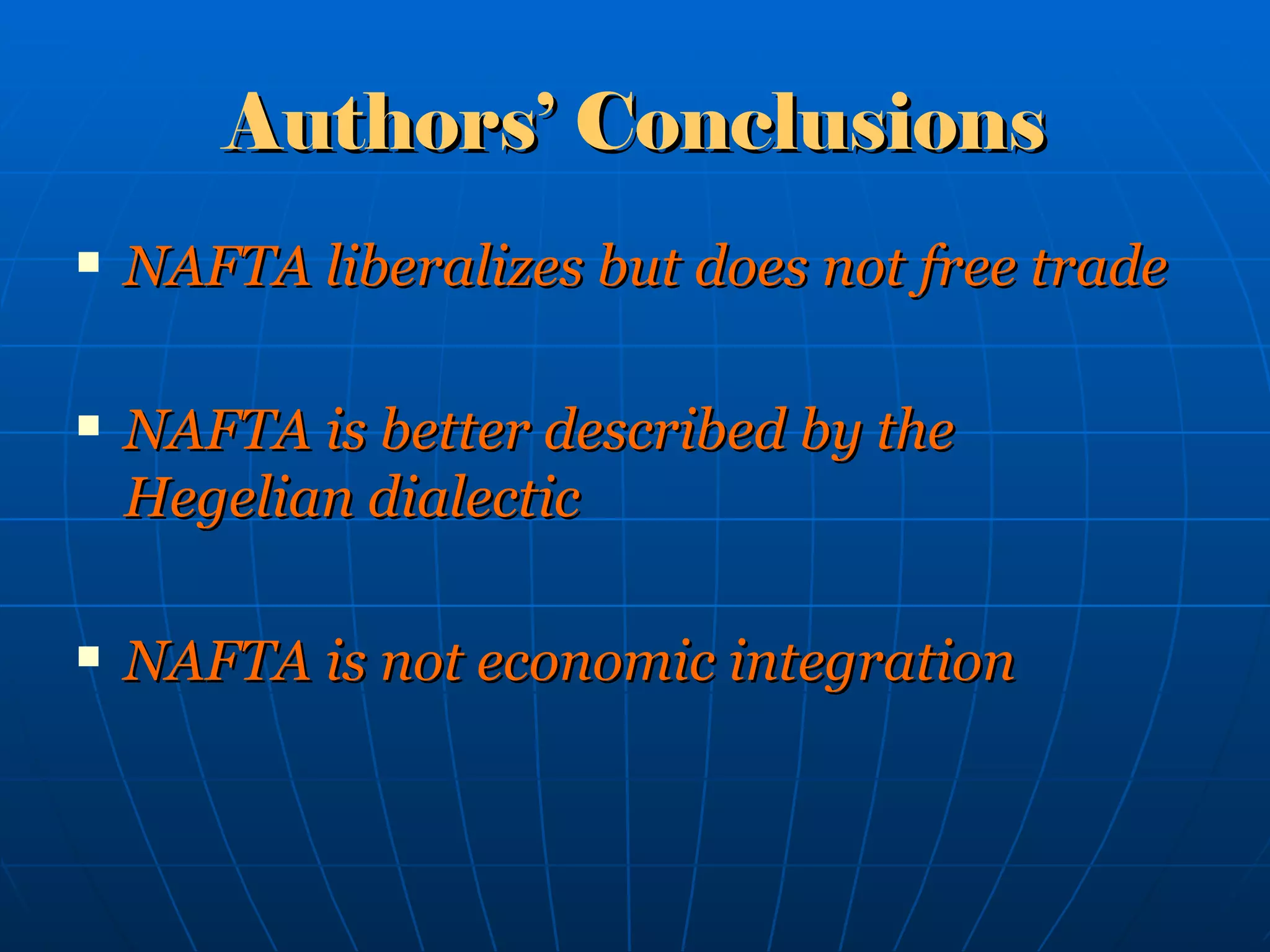 Authors' Conclusions

▪ NAFTA liberalizes but does not free trade

▪ NAFTA is better described by the Hegelian dialectic

▪ NAFTA is not economic integration